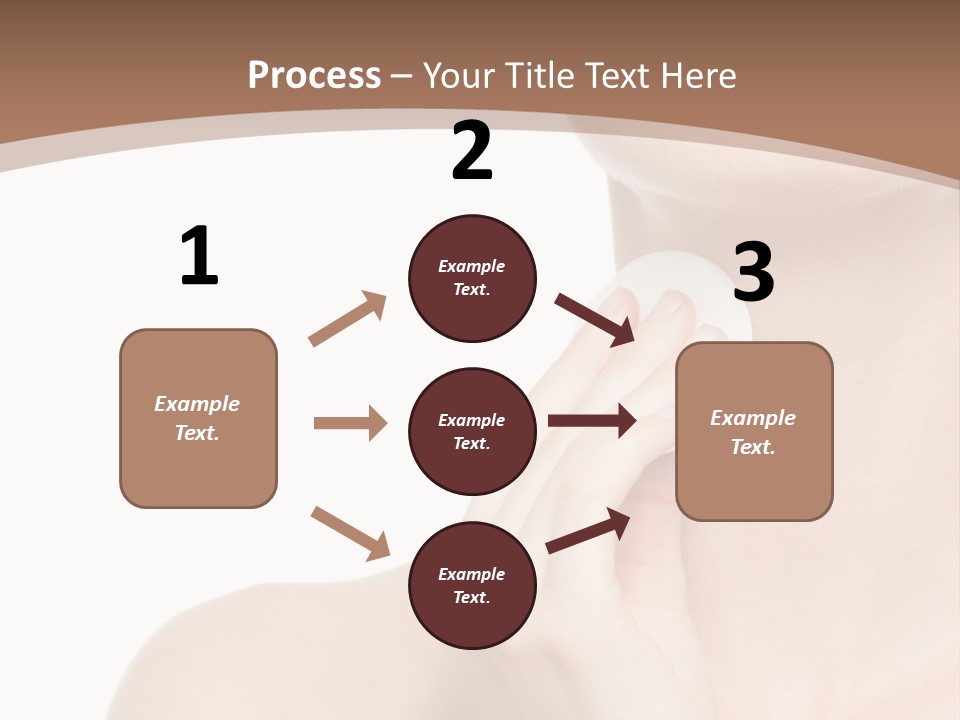 Process – Your Title Text Here

1

Example Text.

2

Example Text.

Example Text.

Example Text.

3

Example Text.